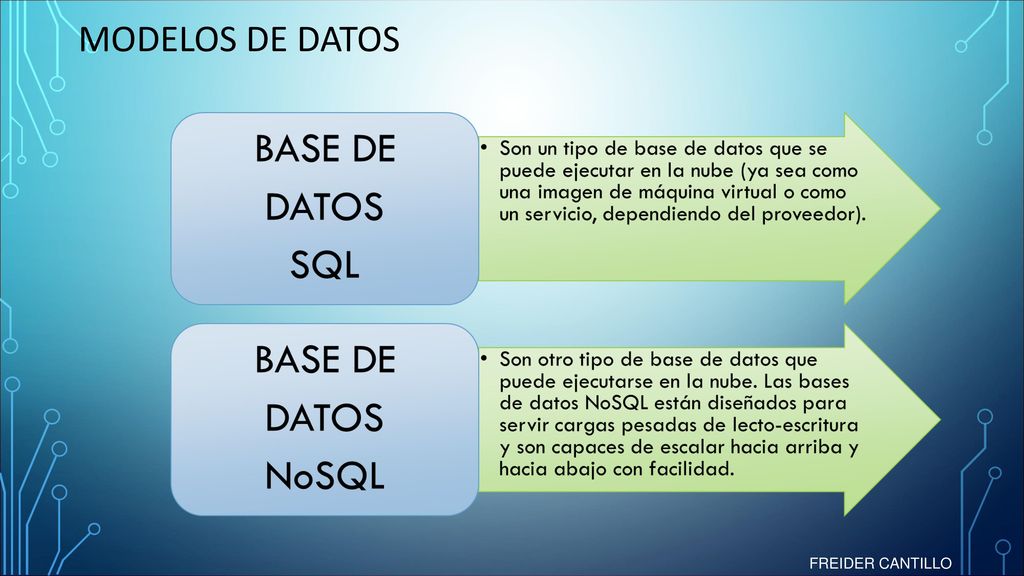 MODELOS DE DATOS

BASE DE DATOS SQL

• Son un tipo de base de datos que se puede ejecutar en la nube (ya sea como una imagen de máquina virtual o como un servicio, dependiendo del proveedor).

BASE DE DATOS NoSQL

• Son otro tipo de base de datos que puede ejecutarse en la nube. Las bases de datos NoSQL están diseñados para servir cargas pesadas de lecto-escritura y son capaces de escalar hacia arriba y hacia abajo con facilidad.

FREIDER CANTILLO